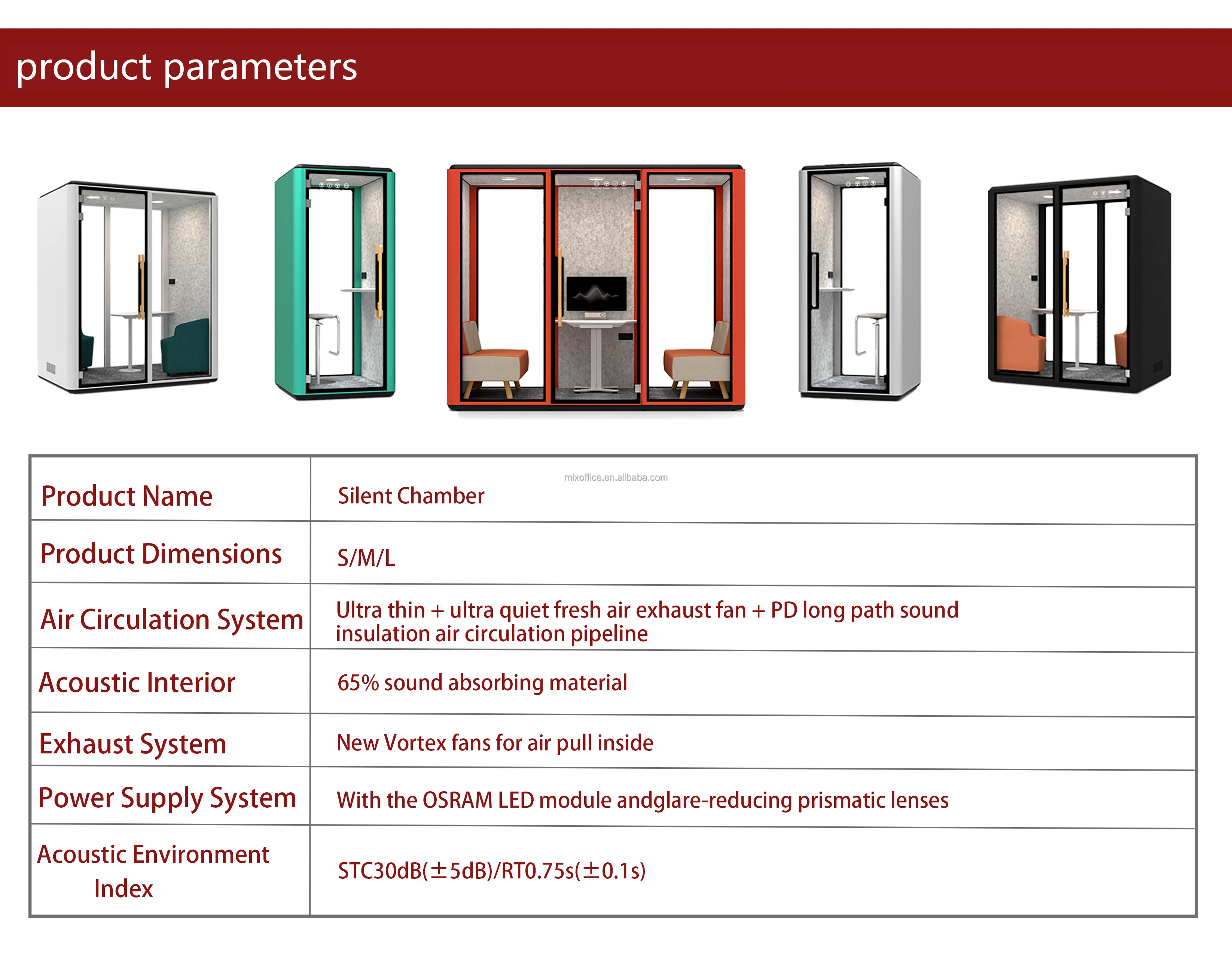 product parameters

mixoffice.en.alibaba.com

| Product Name | Silent Chamber |
|---|---|
| Product Dimensions | S/M/L |
| Air Circulation System | Ultra thin + ultra quiet fresh air exhaust fan + PD long path sound insulation air circulation pipeline |
| Acoustic Interior | 65% sound absorbing material |
| Exhaust System | New Vortex fans for air pull inside |
| Power Supply System | With the OSRAM LED module andglare-reducing prismatic lenses |
| Acoustic Environment Index | STC30dB(±5dB)/RT0.75s(±0.1s) |